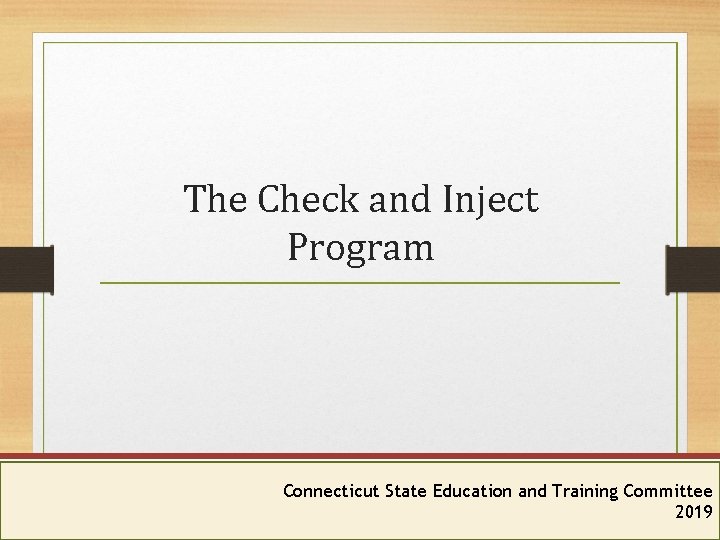 The Check and Inject Program

Connecticut State Education and Training Committee
2019